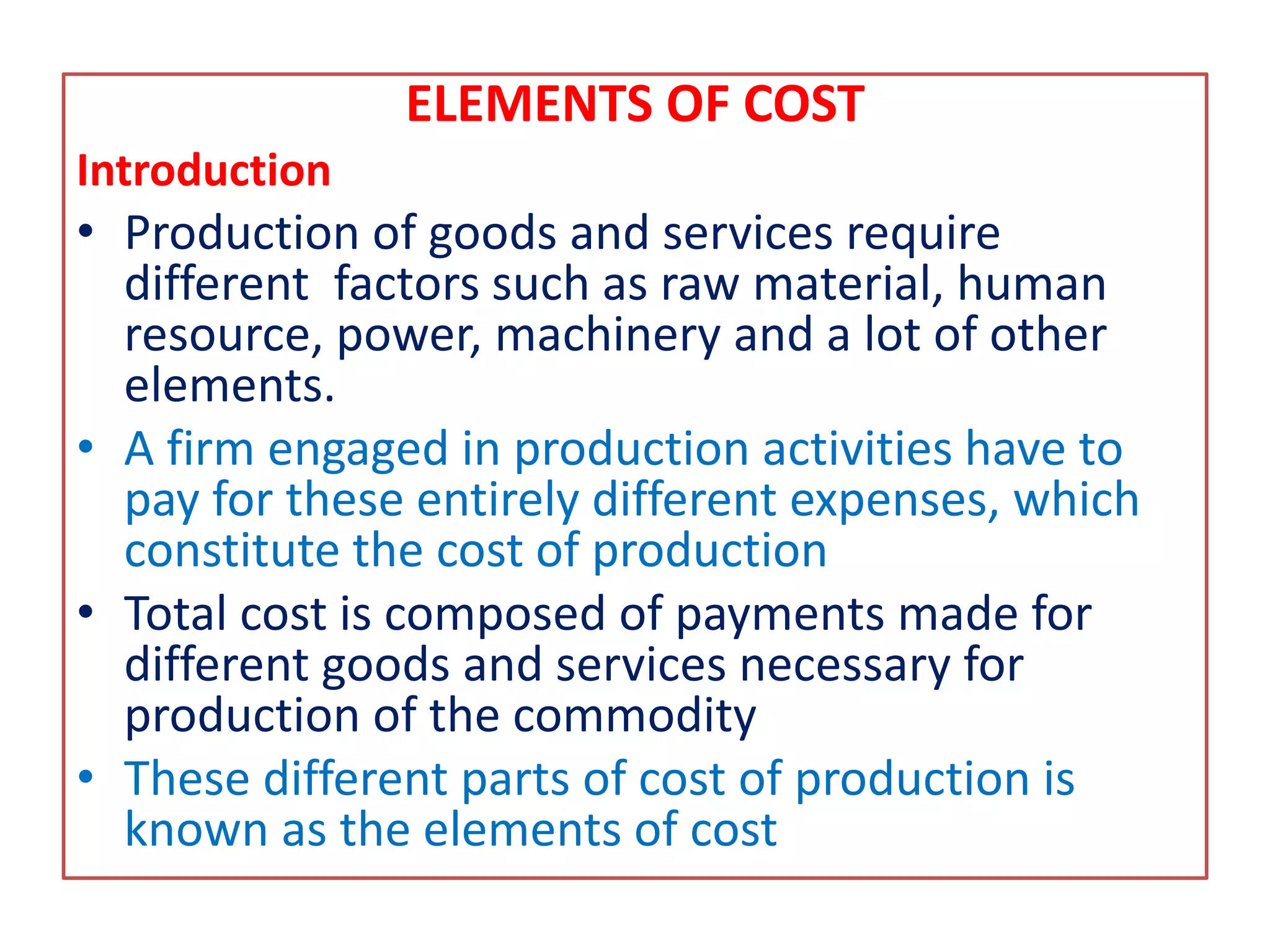 ELEMENTS OF COST

Introduction

• Production of goods and services require different factors such as raw material, human resource, power, machinery and a lot of other elements.

• A firm engaged in production activities have to pay for these entirely different expenses, which constitute the cost of production

• Total cost is composed of payments made for different goods and services necessary for production of the commodity

• These different parts of cost of production is known as the elements of cost